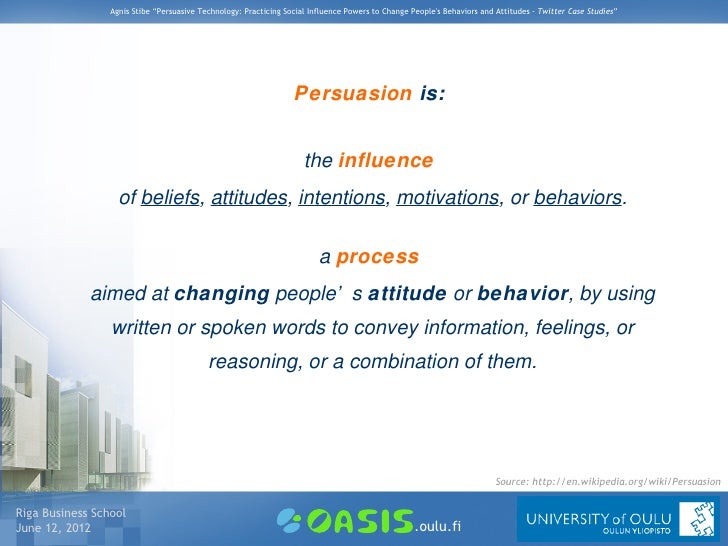 Agnis Stibe "Persuasive Technology: Practicing Social Influence Powers to Change People's Behaviors and Attitudes - Twitter Case Studies"

Persuasion is:

the influence
of beliefs, attitudes, intentions, motivations, or behaviors.

a process
aimed at changing people' s attitude or behavior, by using written or spoken words to convey information, feelings, or reasoning, or a combination of them.

Source: http://en.wikipedia.org/wiki/Persuasion

Riga Business School
June 12, 2012

OASIS.oulu.fi

UNIVERSITY of OULU
OULUN YLIOPISTO